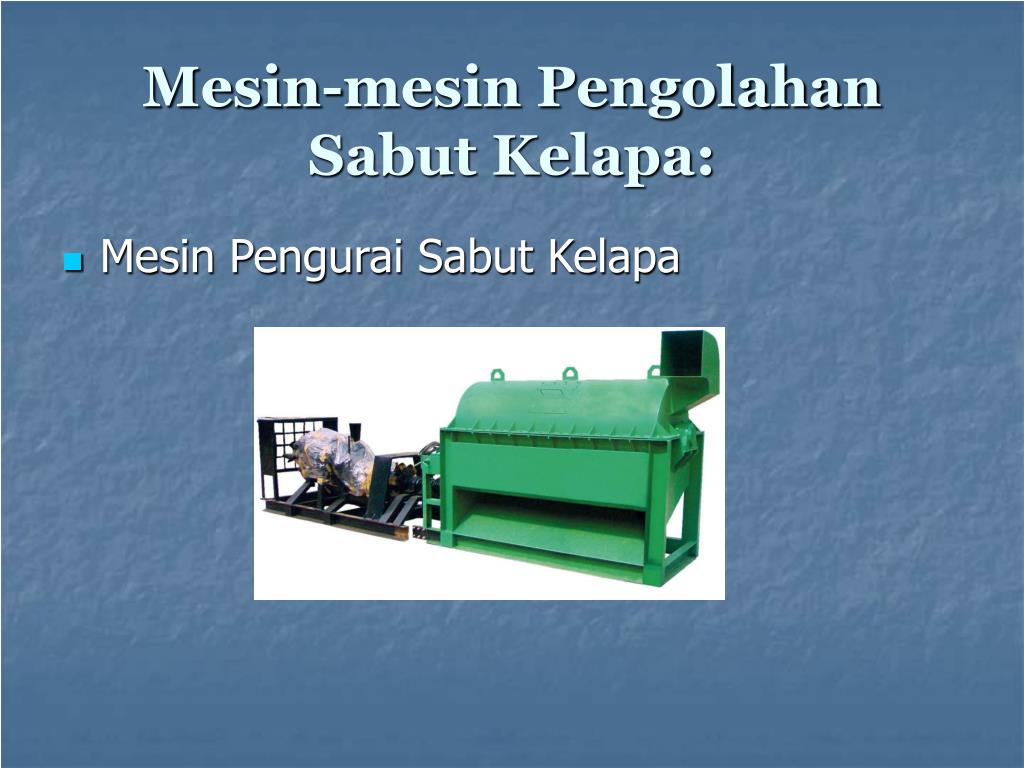 Mesin-mesin Pengolahan Sabut Kelapa:

Mesin Pengurai Sabut Kelapa